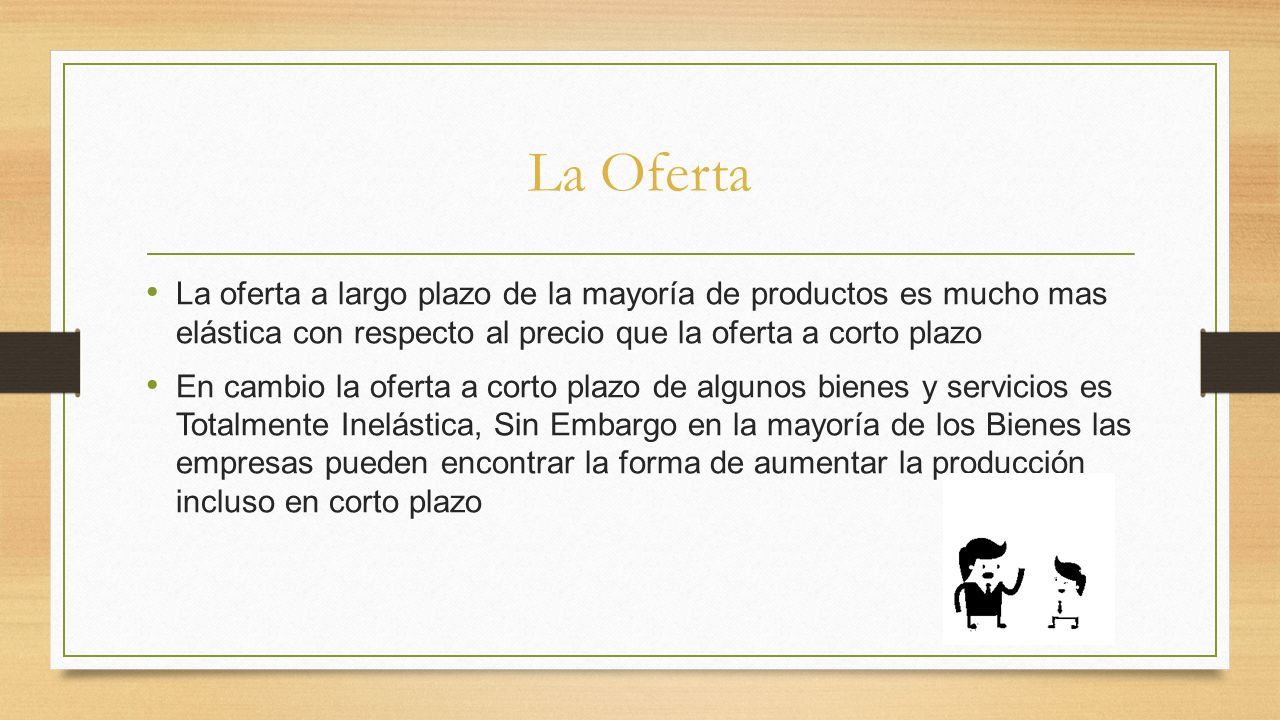 La Oferta

• La oferta a largo plazo de la mayoría de productos es mucho mas elástica con respecto al precio que la oferta a corto plazo

• En cambio la oferta a corto plazo de algunos bienes y servicios es Totalmente Inelástica, Sin Embargo en la mayoría de los Bienes las empresas pueden encontrar la forma de aumentar la producción incluso en corto plazo